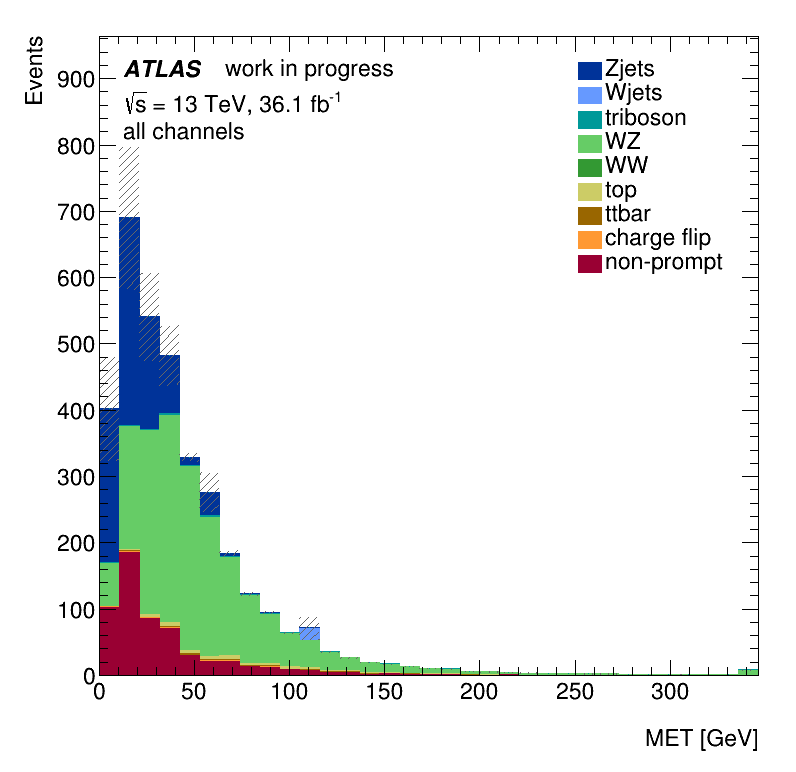 Events

ATLAS work in progress
$\sqrt{s}$ = 13 TeV, 36.1 fb$^{-1}$
all channels

Zjets
Wjets
triboson
WZ
WW
top
ttbar
charge flip
non-prompt

900
800
700
600
500
400
300
200
100
0

0
50
100
150
200
250
300

MET [GeV]